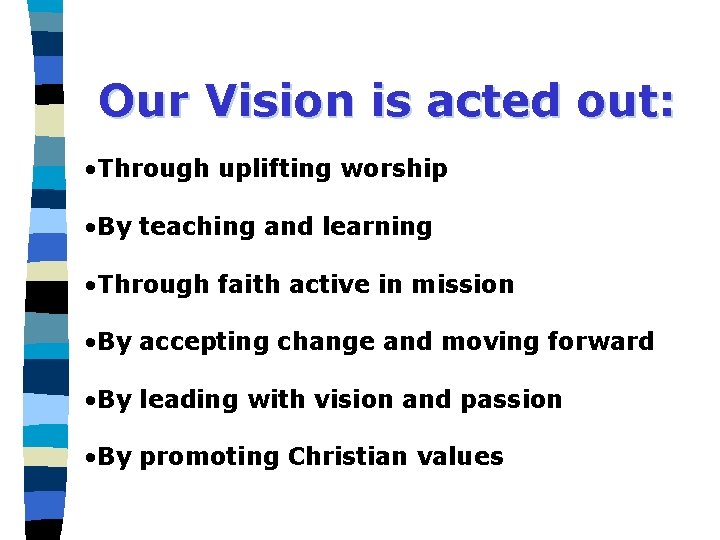 Our Vision is acted out:

•Through uplifting worship

•By teaching and learning

•Through faith active in mission

•By accepting change and moving forward

•By leading with vision and passion

•By promoting Christian values